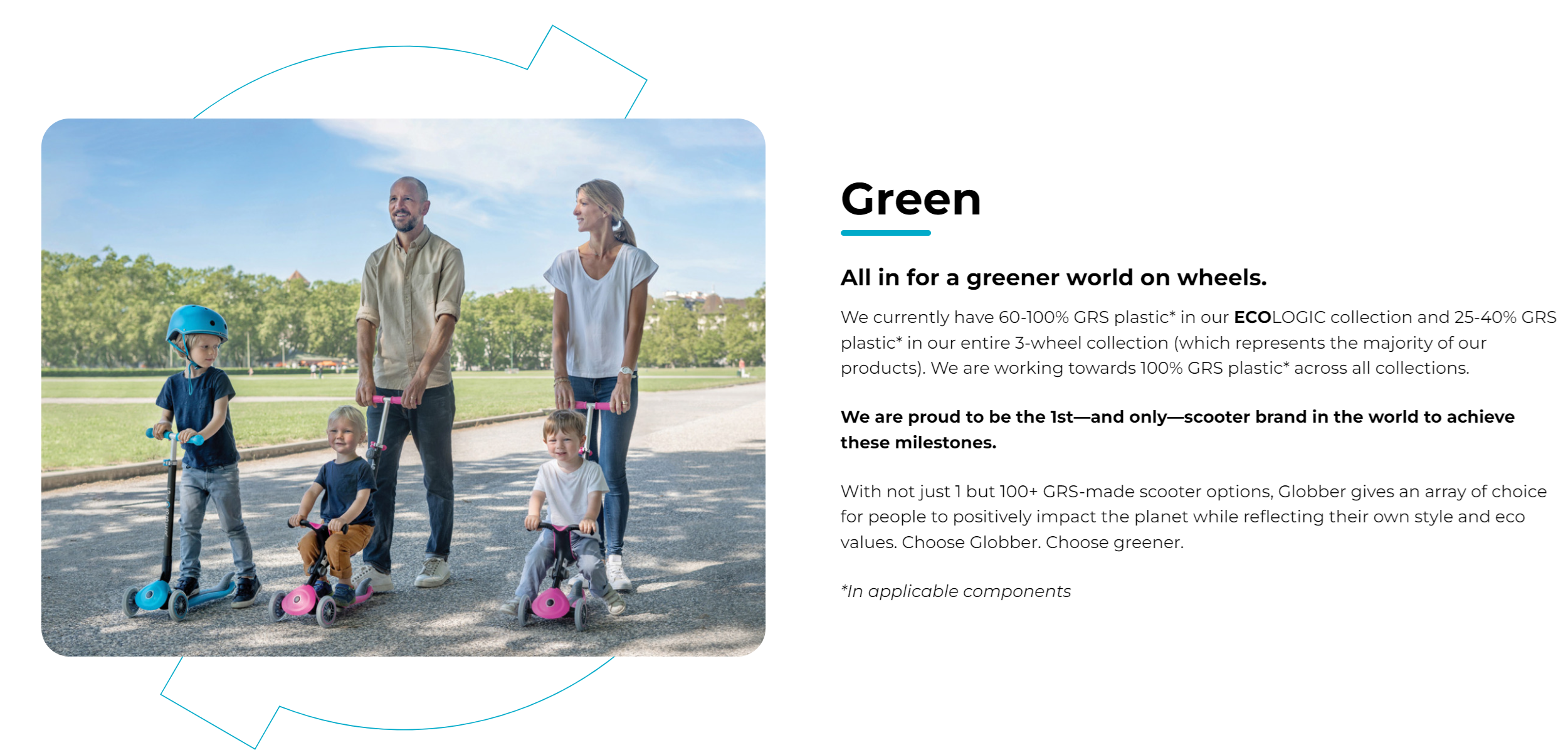 Green

All in for a greener world on wheels.

We currently have 60-100% GRS plastic* in our ECOLOGIC collection and 25-40% GRS plastic* in our entire 3-wheel collection (which represents the majority of our products). We are working towards 100% GRS plastic* across all collections.

We are proud to be the 1st—and only—scooter brand in the world to achieve these milestones.

With not just 1 but 100+ GRS-made scooter options, Globber gives an array of choice for people to positively impact the planet while reflecting their own style and eco values. Choose Globber. Choose greener.

*In applicable components